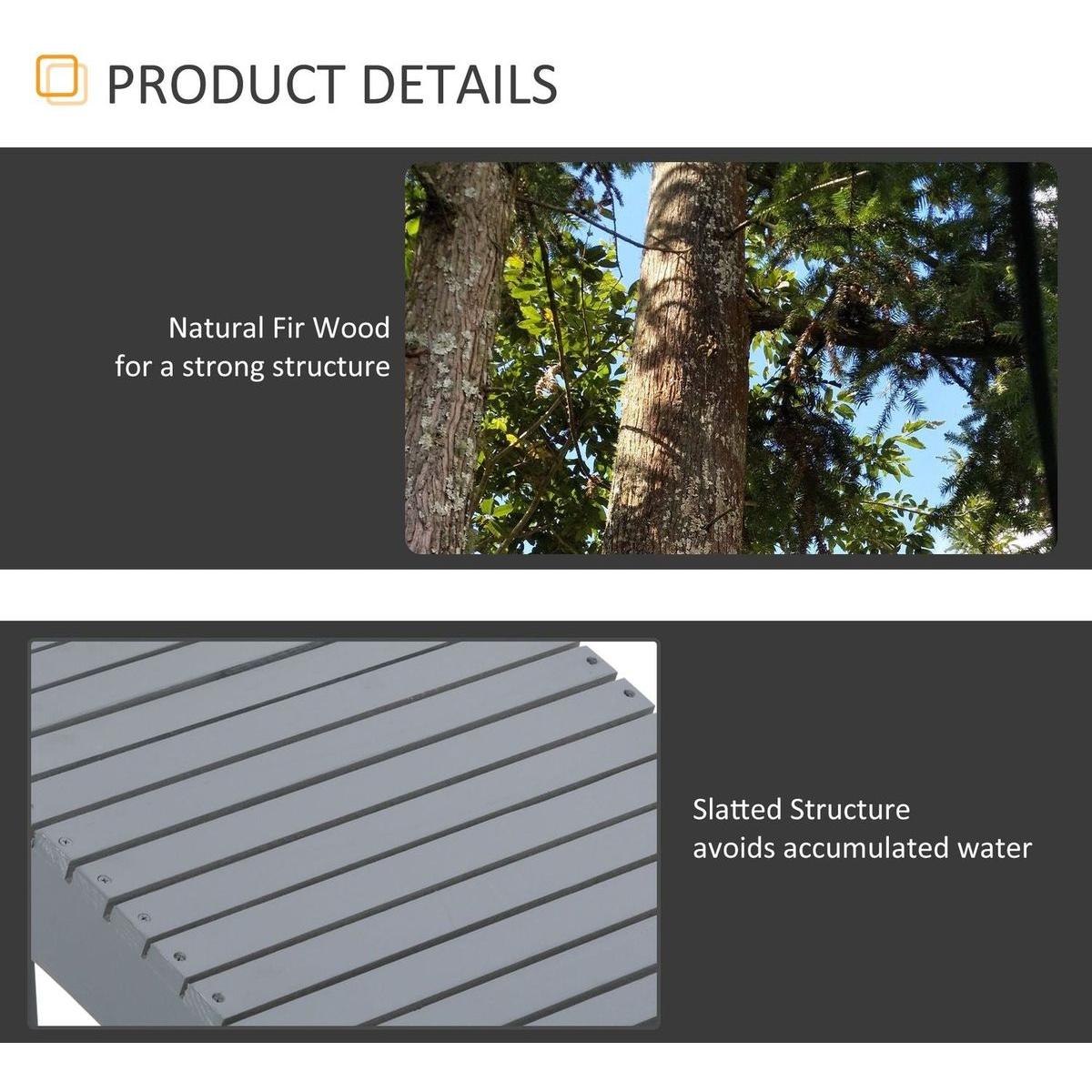 PRODUCT DETAILS

Natural Fir Wood
for a strong structure

Slatted Structure
avoids accumulated water